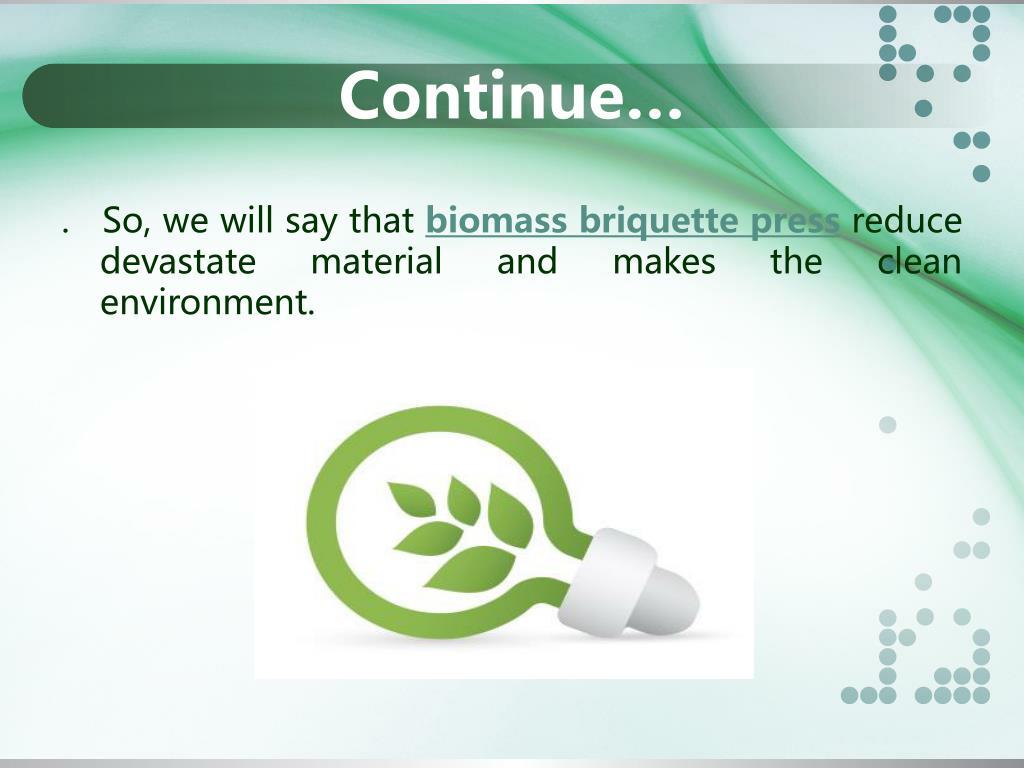 Continue…

. So, we will say that biomass briquette press reduce devastate material and makes the clean environment.